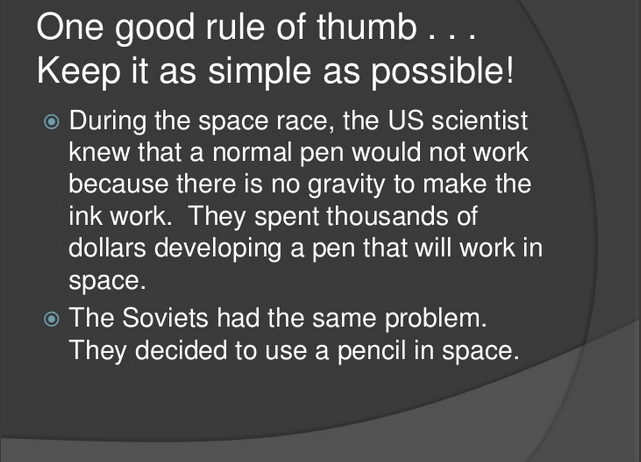 One good rule of thumb . . .
Keep it as simple as possible!

During the space race, the US scientist knew that a normal pen would not work because there is no gravity to make the ink work.  They spent thousands of dollars developing a pen that will work in space.

The Soviets had the same problem. They decided to use a pencil in space.